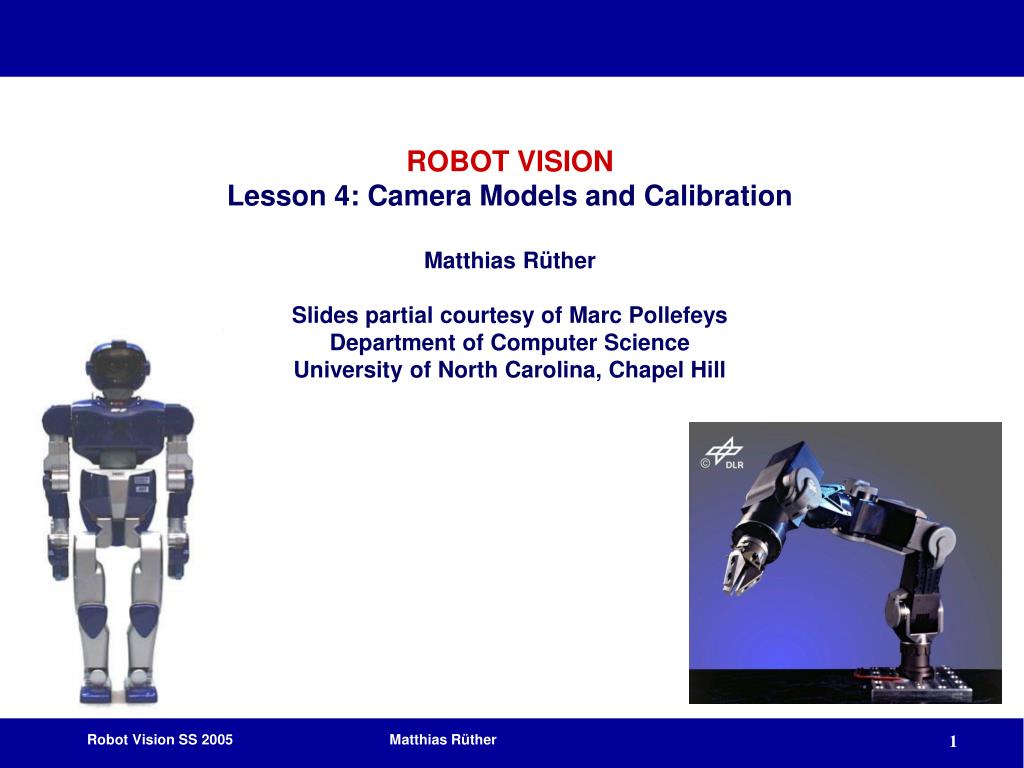 ROBOT VISION
Lesson 4: Camera Models and Calibration

Matthias Rüther

Slides partial courtesy of Marc Pollefeys
Department of Computer Science
University of North Carolina, Chapel Hill

© DLR

Robot Vision SS 2005
Matthias Rüther
1